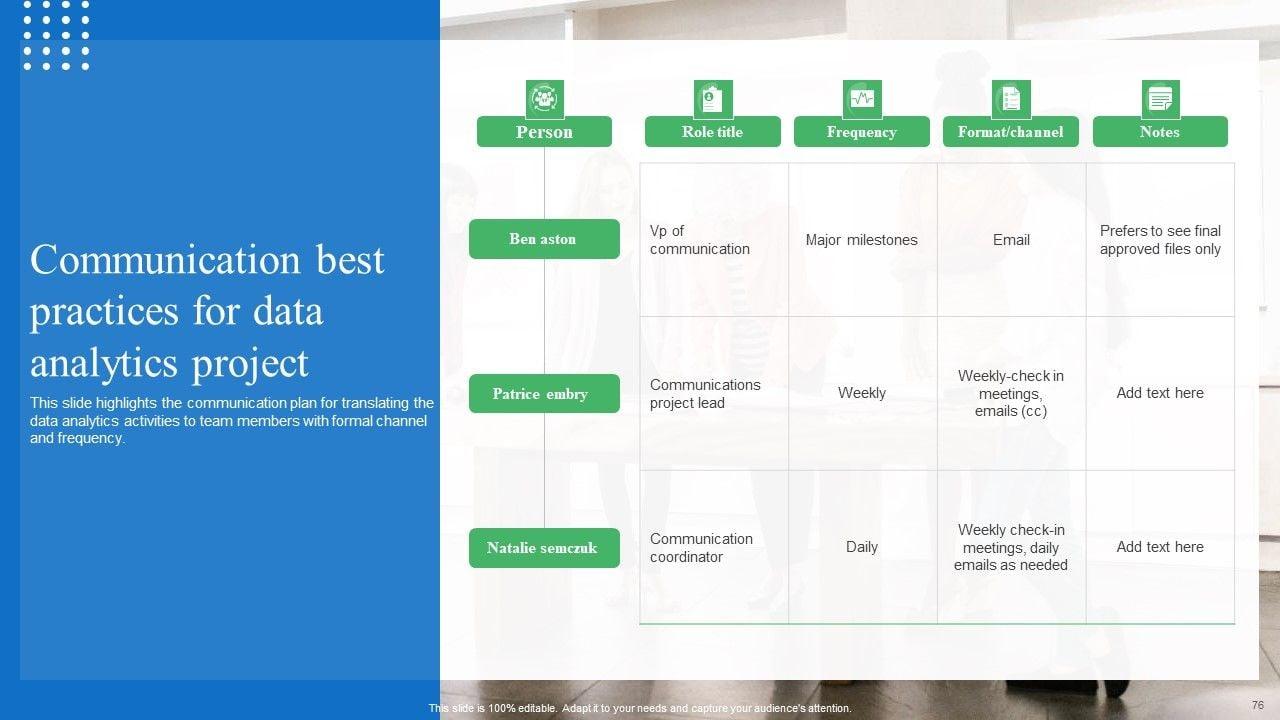 Communication best practices for data analytics project

This slide highlights the communication plan for translating the data analytics activities to team members with formal channel and frequency.

| Person | Role title | Frequency | Format/channel | Notes |
|---|---|---|---|---|
| Ben aston | Vp of communication | Major milestones | Email | Prefers to see final approved files only |
| Patrice embry | Communications project lead | Weekly | Weekly-check in meetings, emails (cc) | Add text here |
| Natalie semczuk | Communication coordinator | Daily | Weekly check-in meetings, daily emails as needed | Add text here |

This slide is 100% editable. Adapt it to your needs and capture your audience's attention.

76